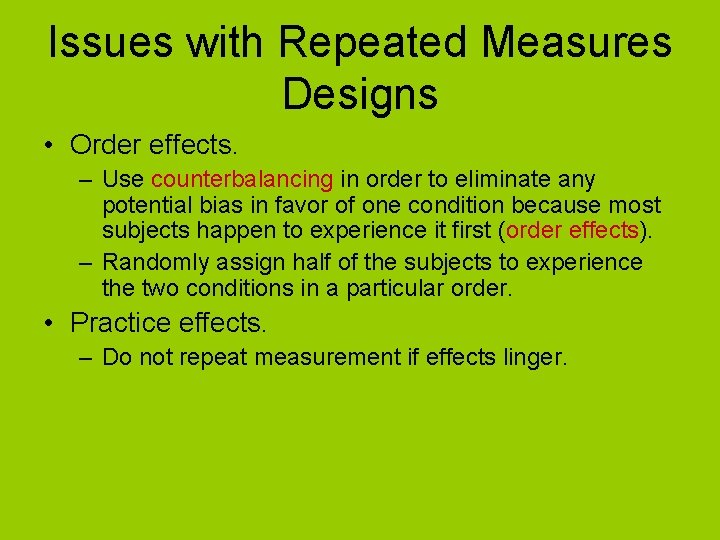 Issues with Repeated Measures Designs

• Order effects.
– Use counterbalancing in order to eliminate any potential bias in favor of one condition because most subjects happen to experience it first (order effects).
– Randomly assign half of the subjects to experience the two conditions in a particular order.
• Practice effects.
– Do not repeat measurement if effects linger.